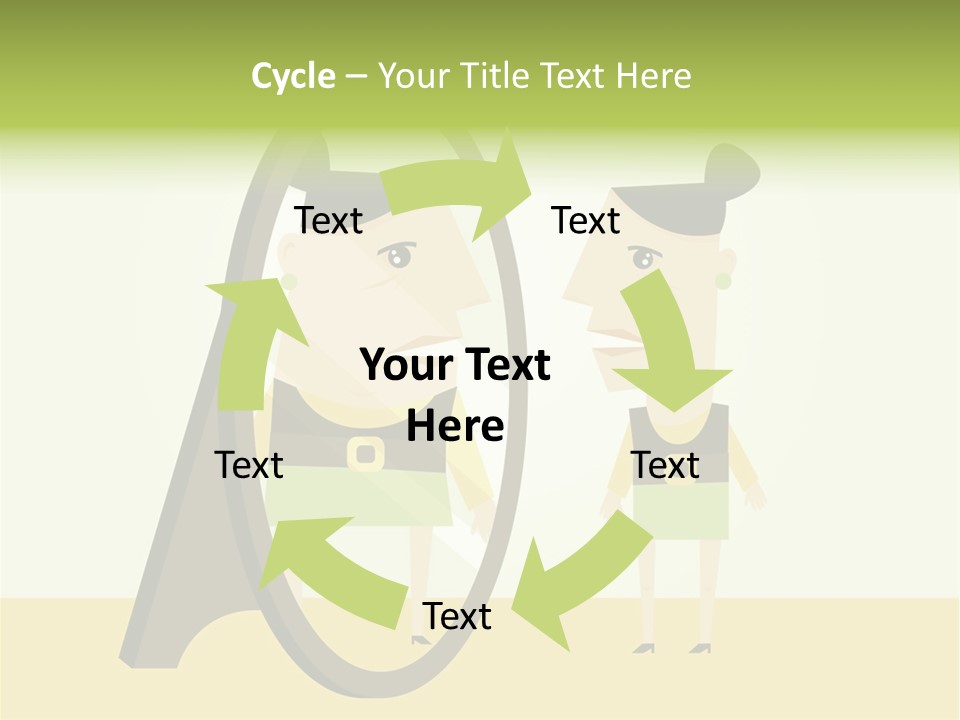 Cycle – Your Title Text Here

Text

Text

Your Text Here

Text

Text

Text